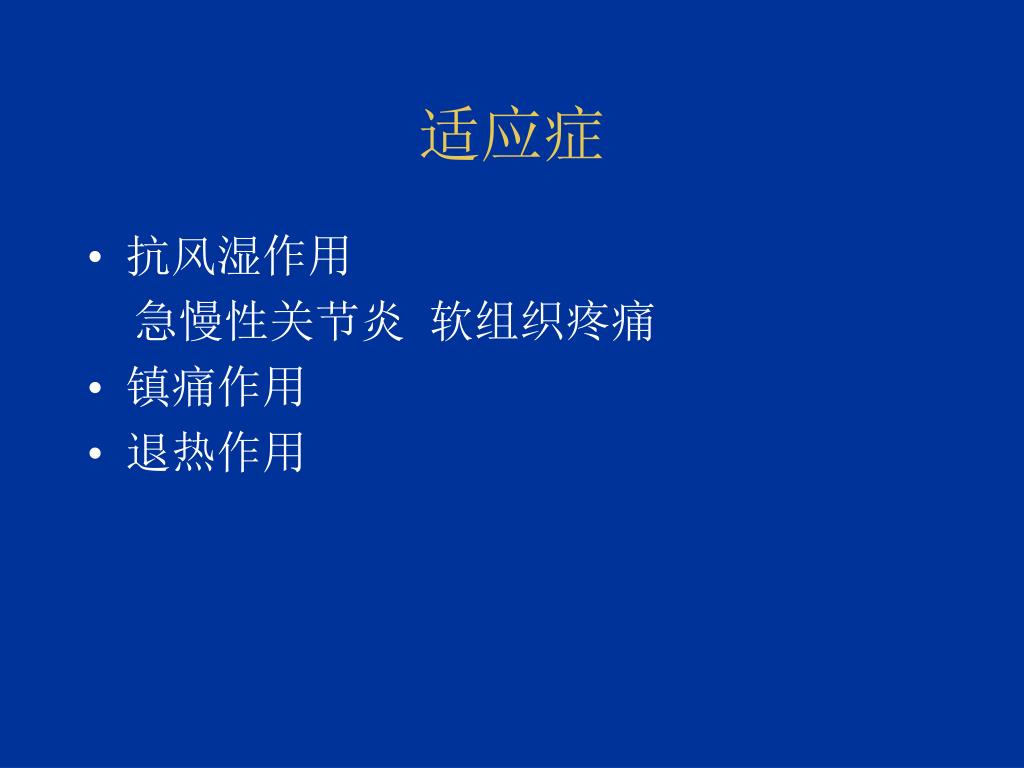 适应症

• 抗风湿作用
  急慢性关节炎  软组织疼痛
• 镇痛作用
• 退热作用